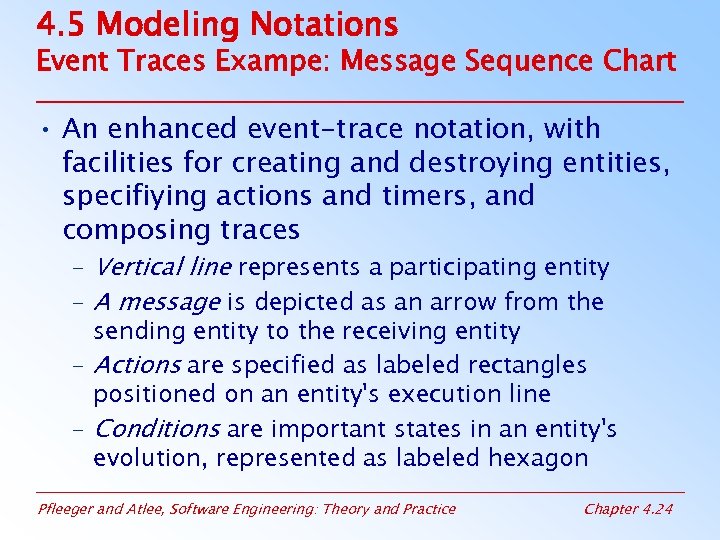 4.5 Modeling Notations
Event Traces Exampe: Message Sequence Chart

• An enhanced event-trace notation, with facilities for creating and destroying entities, specifiying actions and timers, and composing traces
– Vertical line represents a participating entity
– A message is depicted as an arrow from the sending entity to the receiving entity
– Actions are specified as labeled rectangles positioned on an entity's execution line
– Conditions are important states in an entity's evolution, represented as labeled hexagon

Pfleeger and Atlee, Software Engineering: Theory and Practice
Chapter 4.24